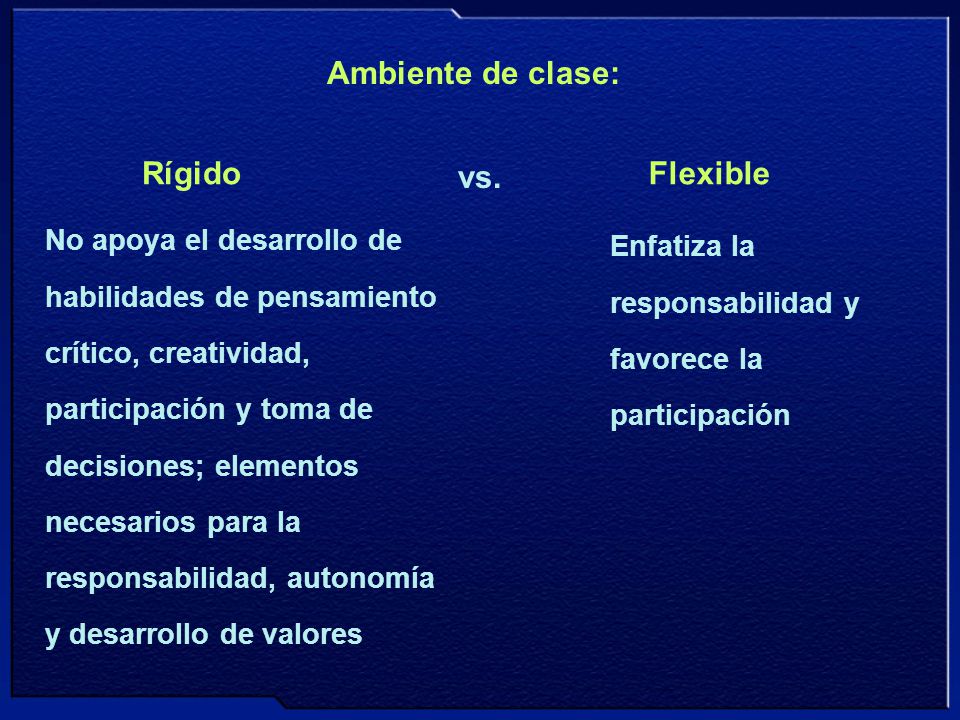 Ambiente de clase:

Rígido

vs.

Flexible

No apoya el desarrollo de habilidades de pensamiento crítico, creatividad, participación y toma de decisiones; elementos necesarios para la responsabilidad, autonomía y desarrollo de valores

Enfatiza la responsabilidad y favorece la participación